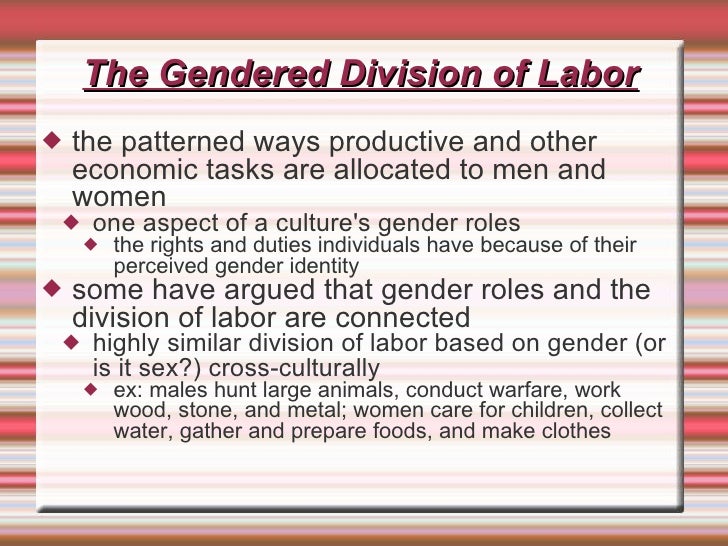 The Gendered Division of Labor

◆ the patterned ways productive and other economic tasks are allocated to men and women
◆ one aspect of a culture's gender roles
◆ the rights and duties individuals have because of their perceived gender identity
◆ some have argued that gender roles and the division of labor are connected
◆ highly similar division of labor based on gender (or is it sex?) cross-culturally
◆ ex: males hunt large animals, conduct warfare, work wood, stone, and metal; women care for children, collect water, gather and prepare foods, and make clothes